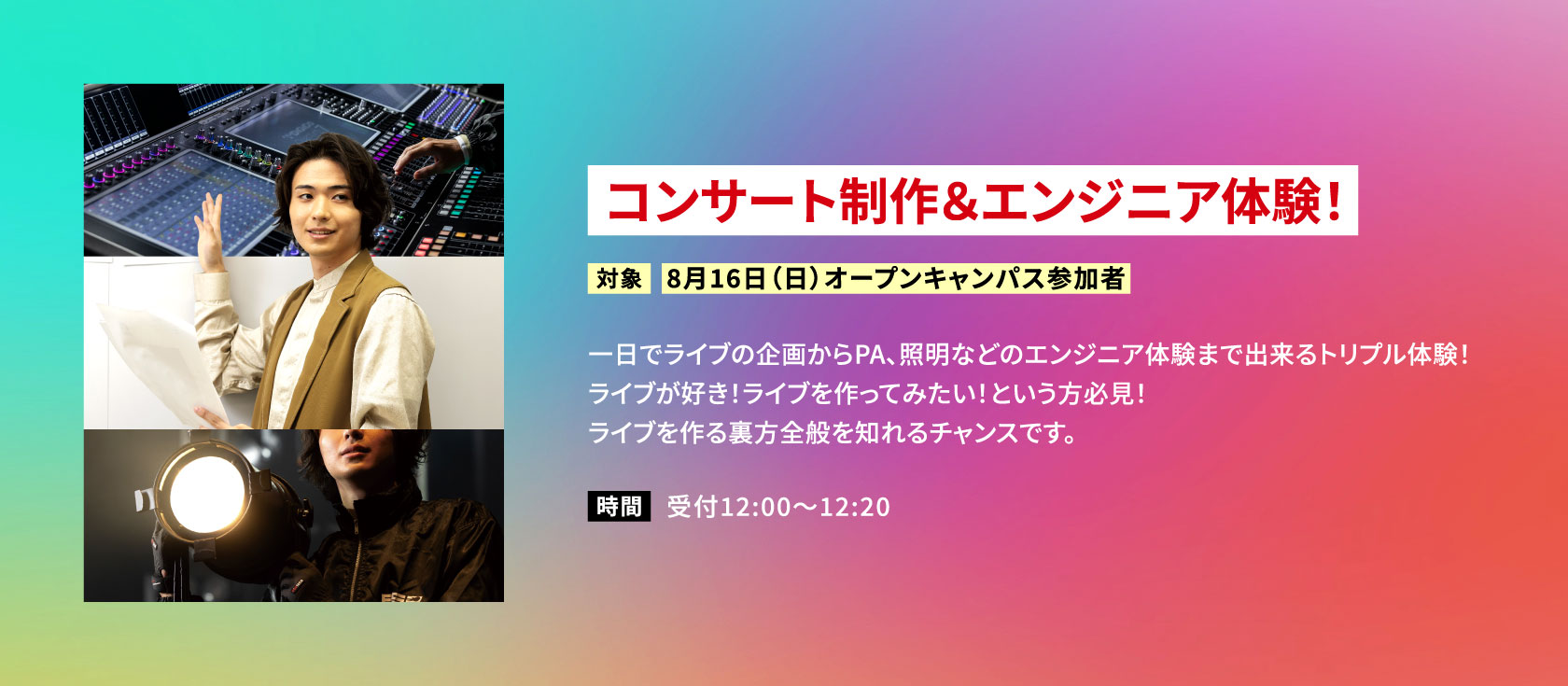 コンサート制作&エンジニア体験!

対象 8月16日(日)オープンキャンパス参加者

一日でライブの企画からPA、照明などのエンジニア体験まで出来るトリプル体験!
ライブが好き!ライブを作ってみたい!という方必見!
ライブを作る裏方全般を知れるチャンスです。

時間 受付12:00〜12:20